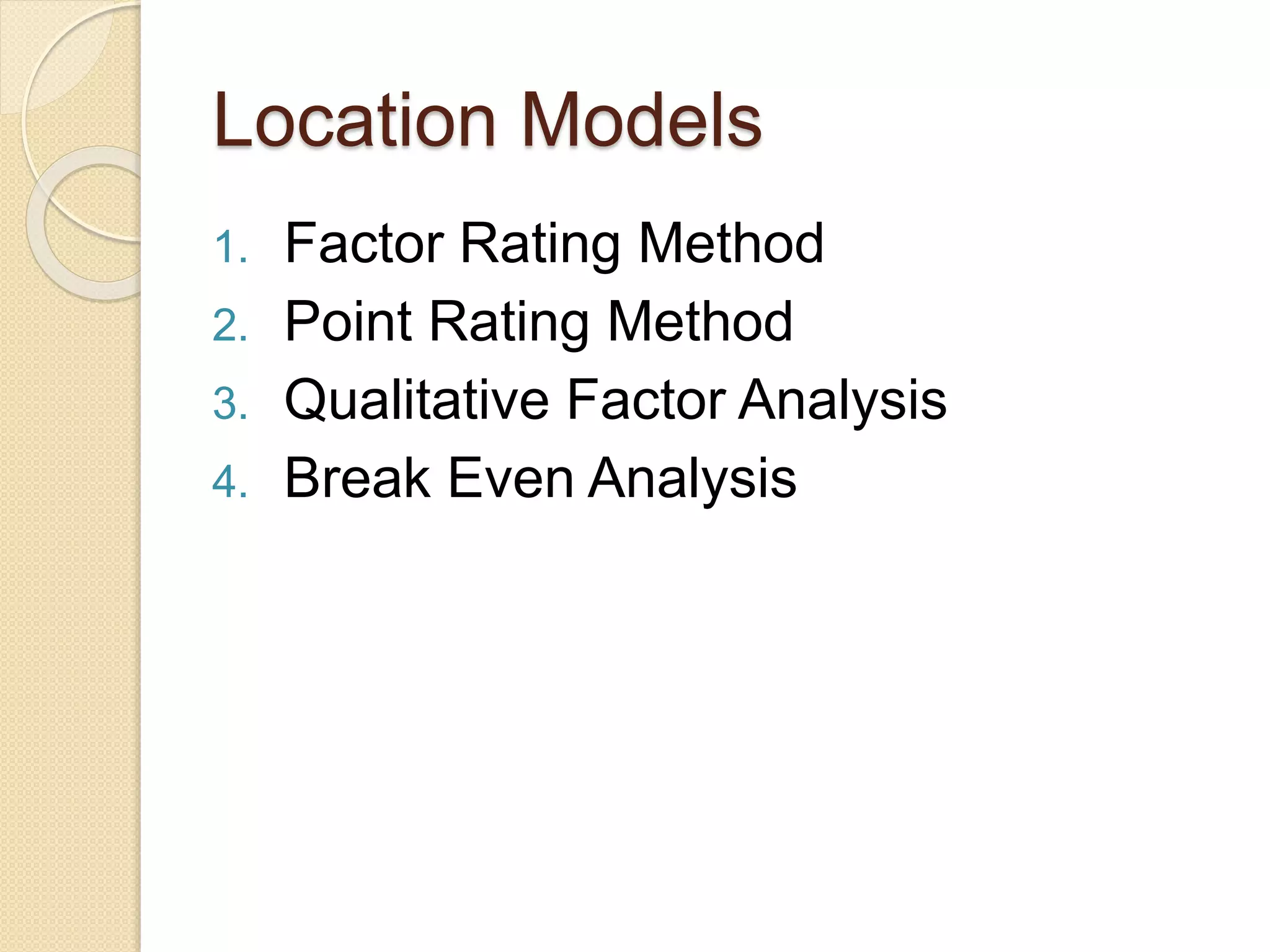 Location Models

1. Factor Rating Method
2. Point Rating Method
3. Qualitative Factor Analysis
4. Break Even Analysis